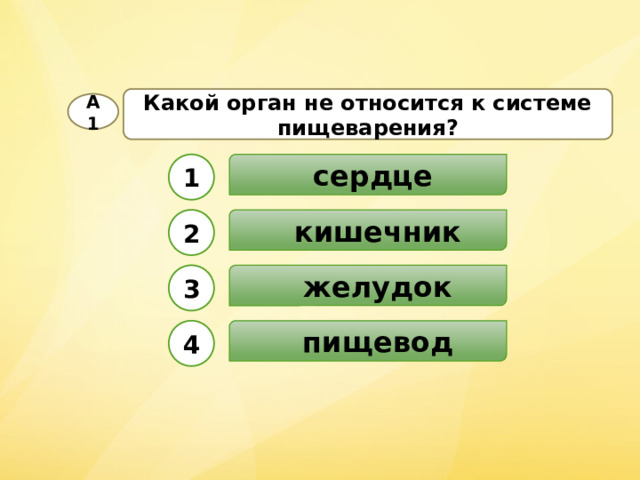 А 1

Какой орган не относится к системе пищеварения?

1 сердце

2 кишечник

3 желудок

4 пищевод